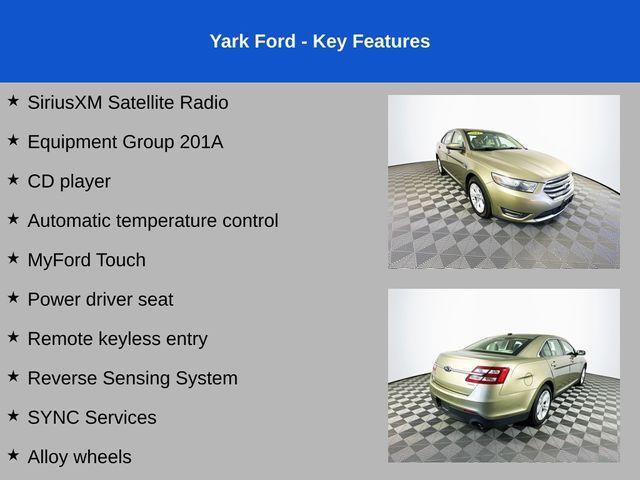 Yark Ford - Key Features

★ SiriusXM Satellite Radio
★ Equipment Group 201A
★ CD player
★ Automatic temperature control
★ MyFord Touch
★ Power driver seat
★ Remote keyless entry
★ Reverse Sensing System
★ SYNC Services
★ Alloy wheels